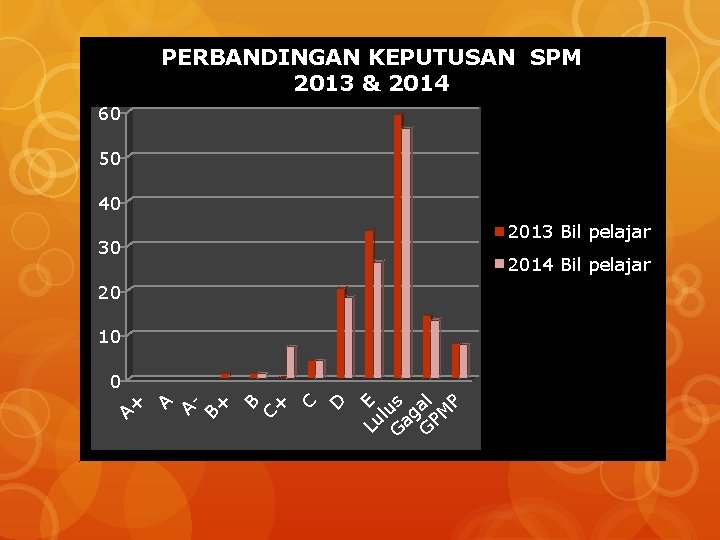 PERBANDINGAN KEPUTUSAN SPM
2013 & 2014

60
50
40
30
20
10
0

A+
A
A-
B+
B
C+
C
D
E
Lulus
Gagal
GPMP

2013 Bil pelajar
2014 Bil pelajar